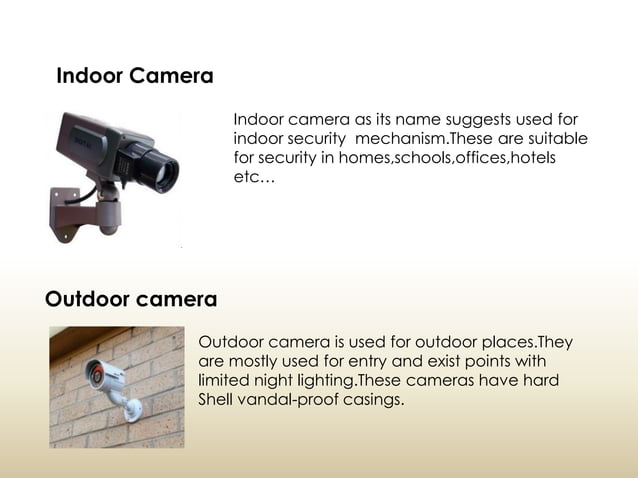 Indoor Camera

Indoor camera as its name suggests used for indoor security mechanism.These are suitable for security in homes,schools,offices,hotels etc…

Outdoor camera

Outdoor camera is used for outdoor places.They are mostly used for entry and exist points with limited night lighting.These cameras have hard Shell vandal-proof casings.